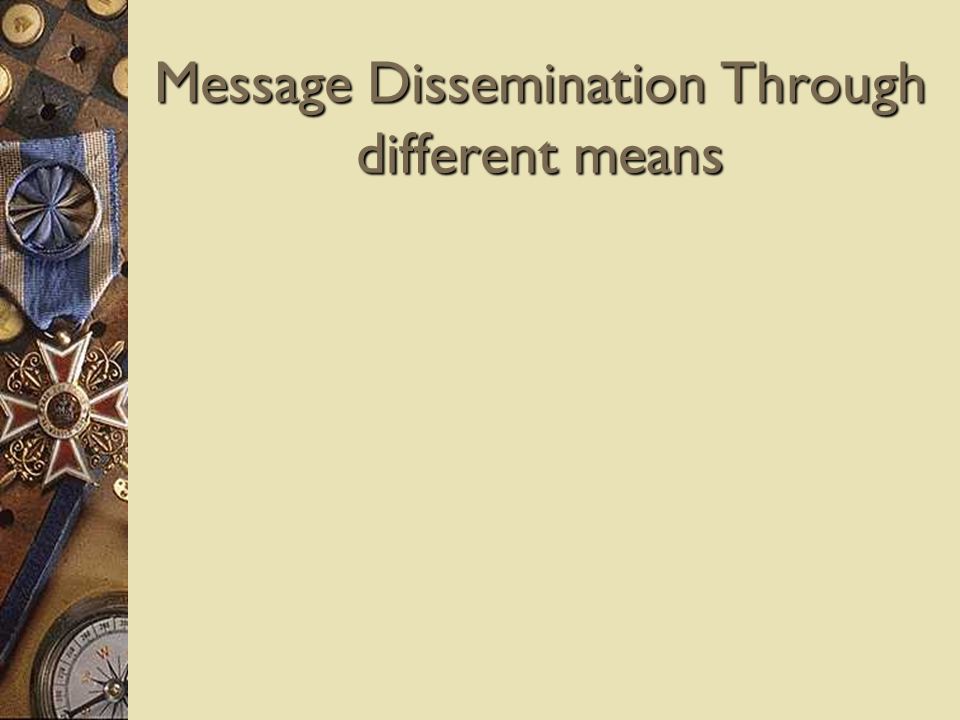 Message Dissemination Through different means